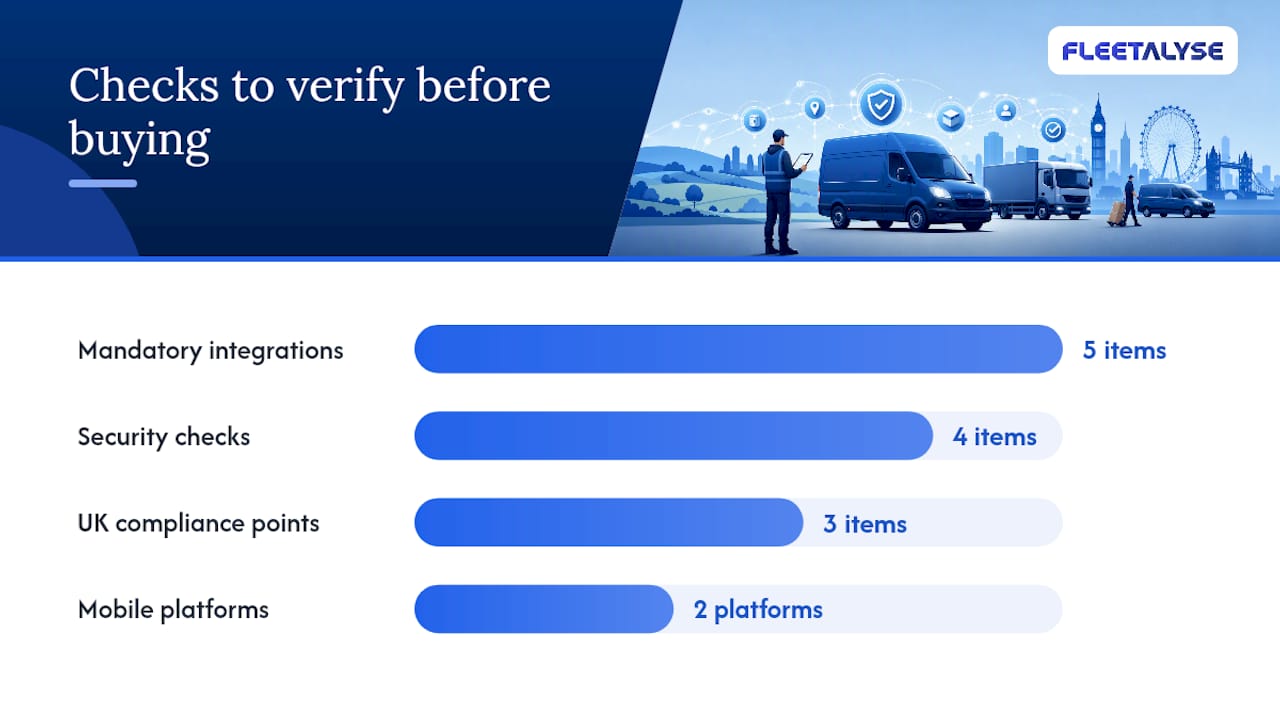 Checks to verify before buying

FLEETALYSE

Mandatory integrations 5 items

Security checks 4 items

UK compliance points 3 items

Mobile platforms 2 platforms